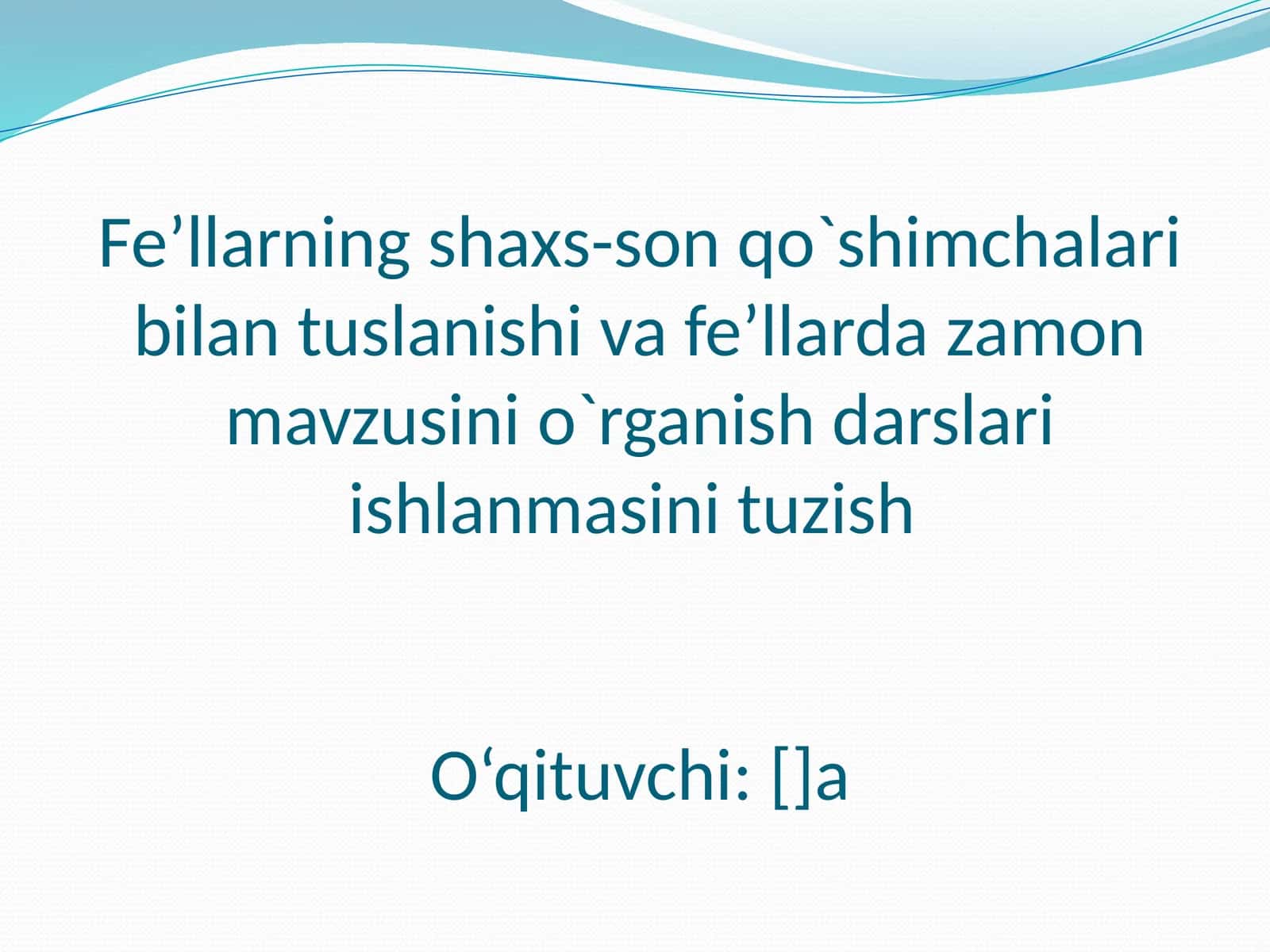 Fe’llarning shaxs-son qo`shimchalari bilan tuslanishi va fe’llarda zamon mavzusini o`rganish darslari ishlanmasini tuzish

O‘qituvchi: []a